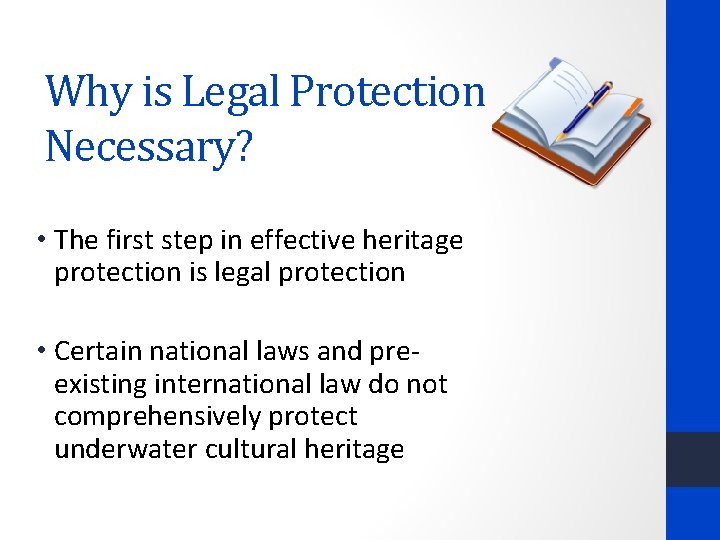 Why is Legal Protection Necessary?

• The first step in effective heritage protection is legal protection

• Certain national laws and pre-existing international law do not comprehensively protect underwater cultural heritage